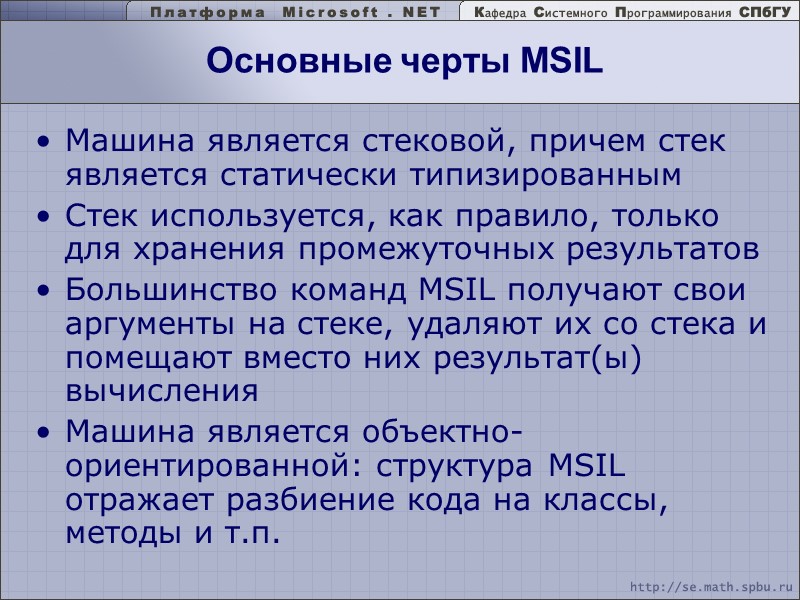 Платформа Microsoft . NET

Кафедра Системного Программирования СПбГУ

Основные черты MSIL

• Машина является стековой, причем стек является статически типизированным

• Стек используется, как правило, только для хранения промежуточных результатов

• Большинство команд MSIL получают свои аргументы на стеке, удаляют их со стека и помещают вместо них результат(ы) вычисления

• Машина является объектно-ориентированной: структура MSIL отражает разбиение кода на классы, методы и т.п.

http://se.math.spbu.ru